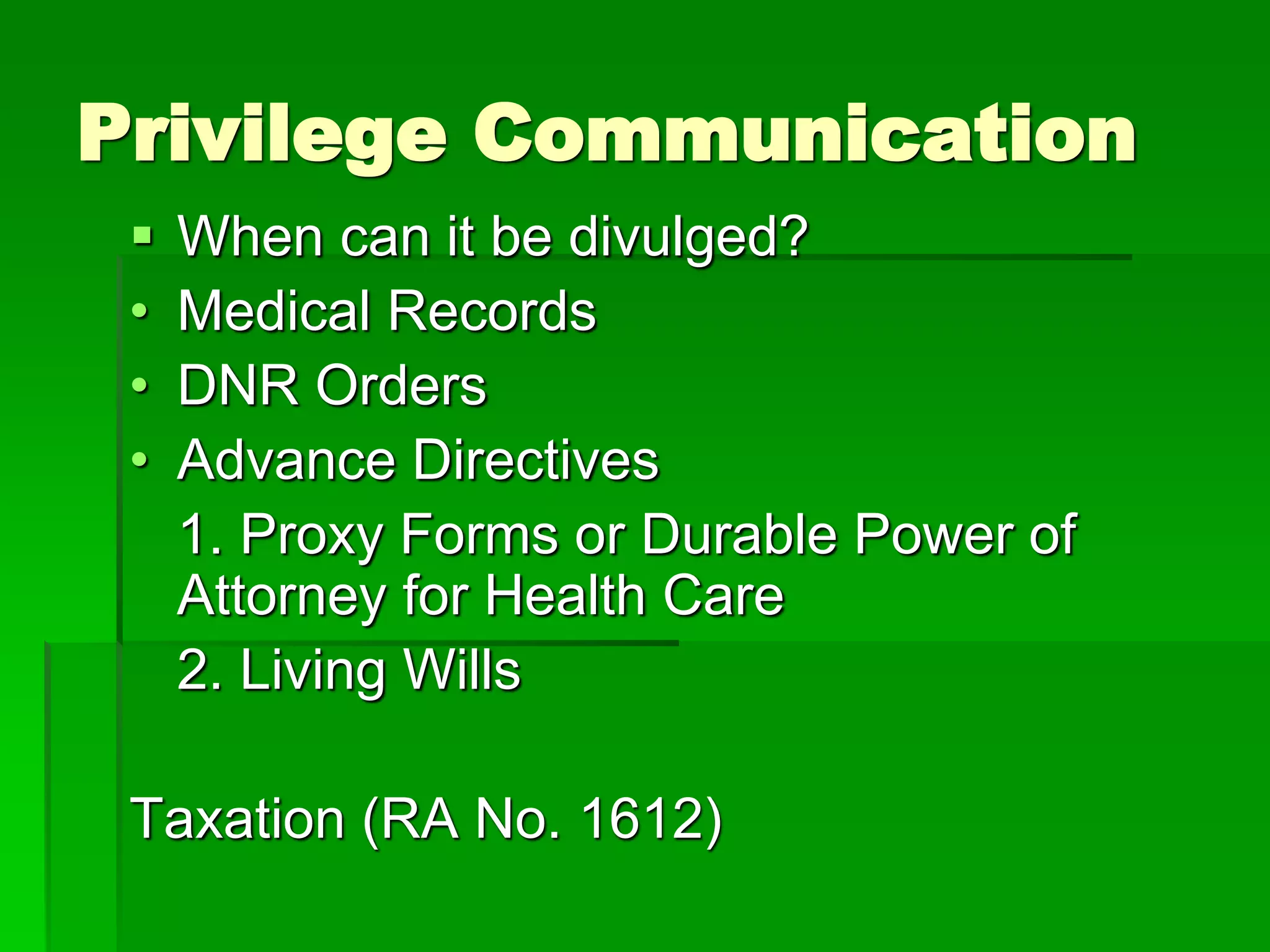 Privilege Communication

▪ When can it be divulged?
• Medical Records
• DNR Orders
• Advance Directives
1. Proxy Forms or Durable Power of Attorney for Health Care
2. Living Wills

Taxation (RA No. 1612)